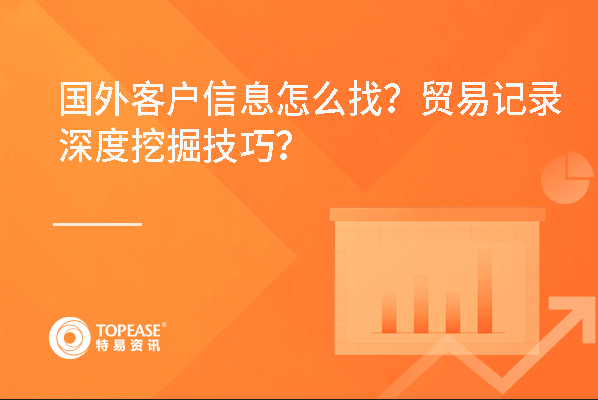 国外客户信息怎么找？贸易记录深度挖掘技巧？

TOPEASE®
特易资讯